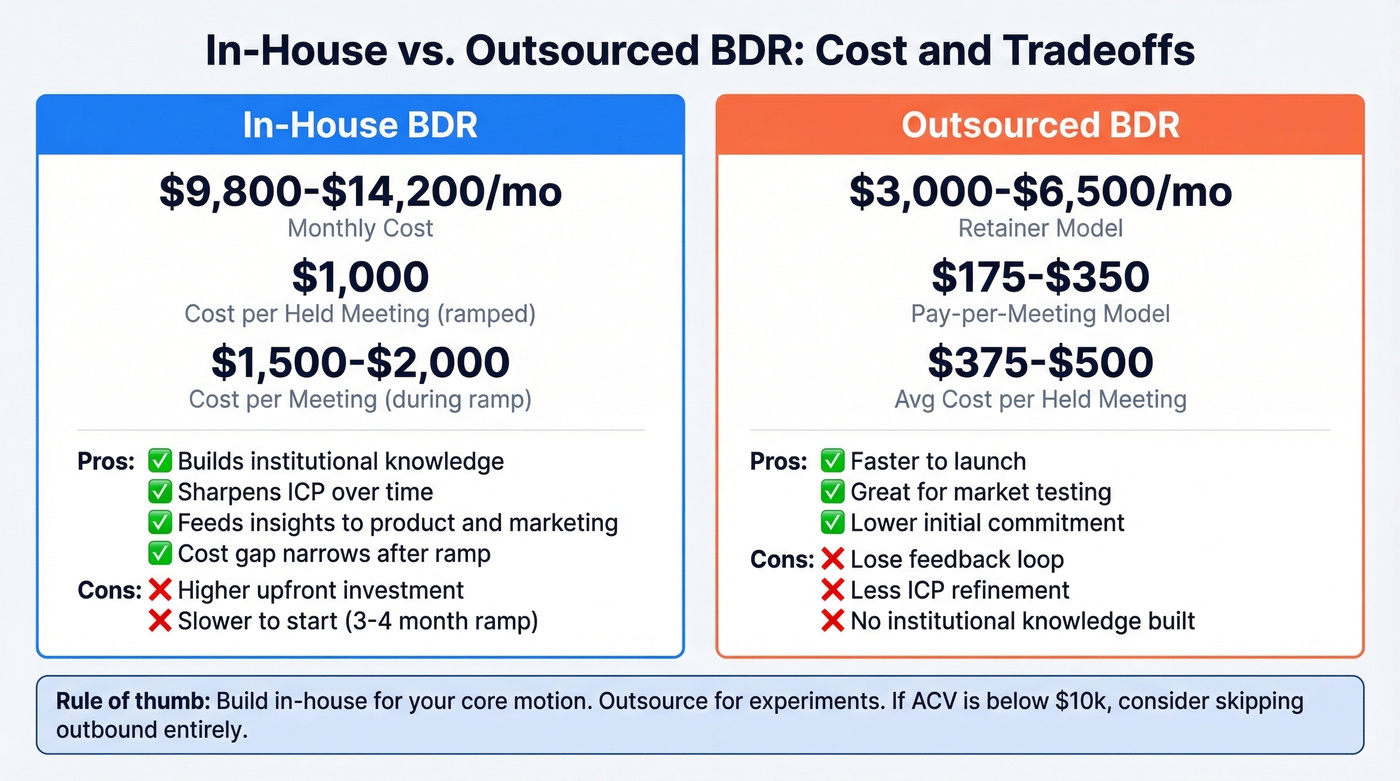 In-House vs. Outsourced BDR: Cost and Tradeoffs

In-House BDR

\$9,800-\$14,200/mo
Monthly Cost

\$1,000
Cost per Held Meeting (ramped)

\$1,500-\$2,000
Cost per Meeting (during ramp)

Pros: ✅ Builds institutional knowledge
✅ Sharpens ICP over time
✅ Feeds insights to product and marketing
✅ Cost gap narrows after ramp

Cons: ❌ Higher upfront investment
❌ Slower to start (3-4 month ramp)

Outsourced BDR

\$3,000-\$6,500/mo
Retainer Model

\$175-\$350
Pay-per-Meeting Model

\$375-\$500
Avg Cost per Held Meeting

Pros: ✅ Faster to launch
✅ Great for market testing
✅ Lower initial commitment

Cons: ❌ Lose feedback loop
❌ Less ICP refinement
❌ No institutional knowledge built

Rule of thumb: Build in-house for your core motion. Outsource for experiments. If ACV is below \$10k, consider skipping outbound entirely.